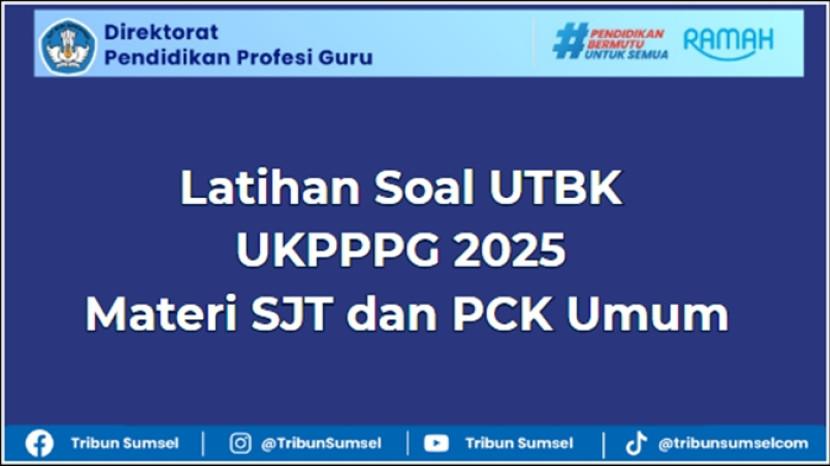 Direktorat
Pendidikan Profesi Guru

#PENDIDIKAN BERMUTU UNTUK SEMUA

RAMAH

Latihan Soal UTBK
UKPPPG 2025
Materi SJT dan PCK Umum

Tribun Sumsel | @TribunSumsel | Tribun Sumsel | @tribunsumselcom